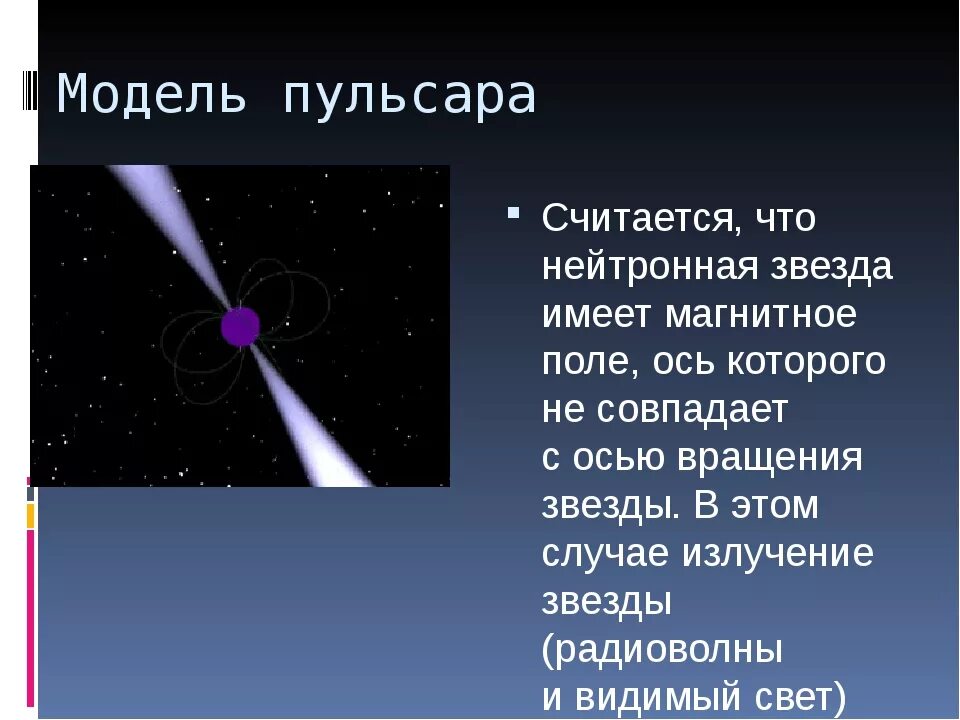 Модель пульсара

Считается, что нейтронная звезда имеет магнитное поле, ось которого не совпадает с осью вращения звезды. В этом случае излучение звезды (радиоволны и видимый свет)